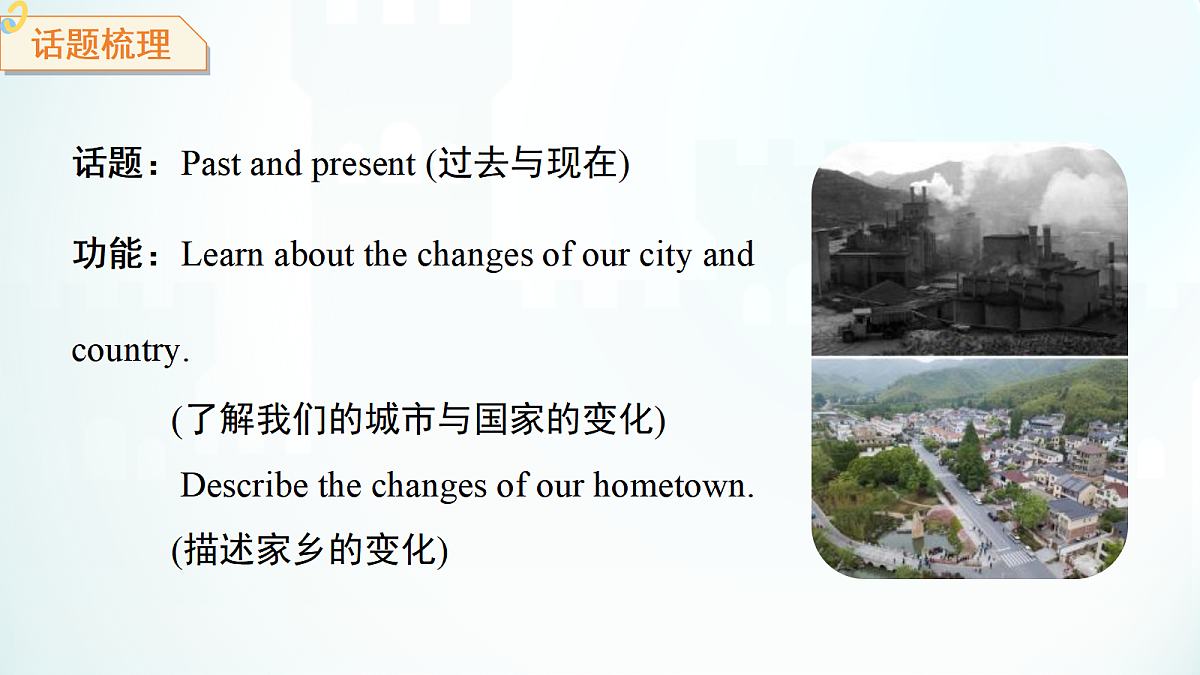 话题梳理

话题：Past and present (过去与现在)

功能：Learn about the changes of our city and country.

(了解我们的城市与国家的变化)

Describe the changes of our hometown.

(描述家乡的变化)